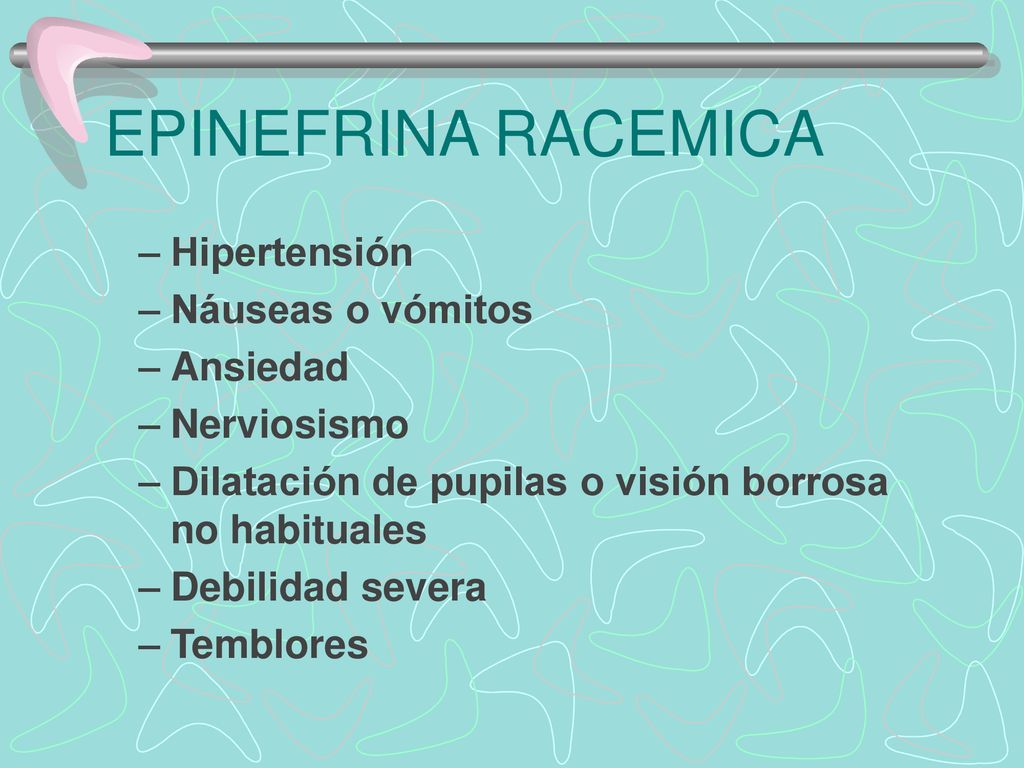 EPINEFRINA RACEMICA

– Hipertensión
– Náuseas o vómitos
– Ansiedad
– Nerviosismo
– Dilatación de pupilas o visión borrosa no habituales
– Debilidad severa
– Temblores